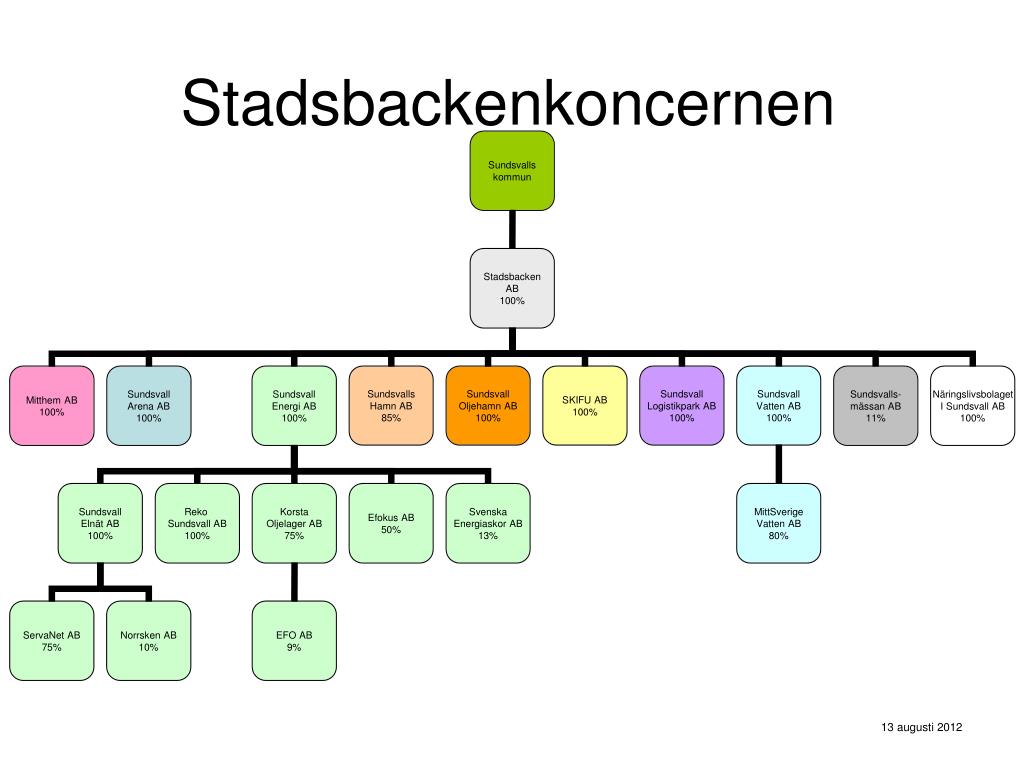 Stadsbackenkoncernen

Sundsvalls kommun

Stadsbacken AB 100%

Mitthem AB 100%

Sundsvall Arena AB 100%

Sundsvall Energi AB 100%

Sundsvalls Hamn AB 85%

Sundsvall Oljehamn AB 100%

SKIFU AB 100%

Sundsvall Logistikpark AB 100%

Sundsvall Vatten AB 100%

Sundsvalls-mässan AB 11%

Näringslivsbolaget I Sundsvall AB 100%

Sundsvall Elnät AB 100%

Reko Sundsvall AB 100%

Korsta Oljelager AB 75%

Efokus AB 50%

Svenska Energiaskor AB 13%

MittSverige Vatten AB 80%

ServaNet AB 75%

Norrsken AB 10%

EFO AB 9%

13 augusti 2012